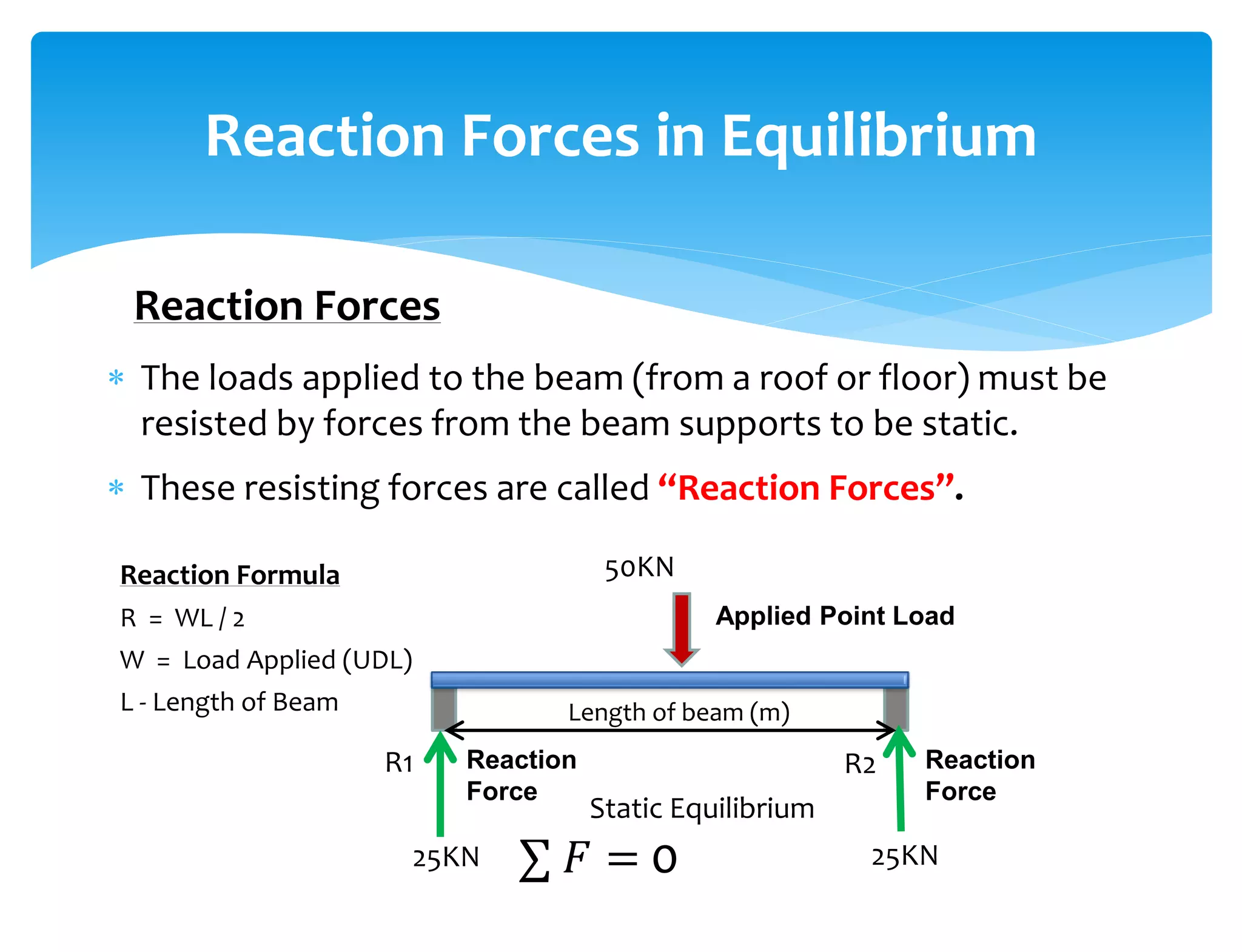 Reaction Forces in Equilibrium

Reaction Forces

* The loads applied to the beam (from a roof or floor) must be resisted by forces from the beam supports to be static.

* These resisting forces are called “Reaction Forces”.

Reaction Formula

R = WL / 2

W = Load Applied (UDL)

L - Length of Beam

50KN

Applied Point Load

Length of beam (m)

R1

Reaction Force

R2

Reaction Force

Static Equilibrium

25KN

$\sum F = 0$

25KN